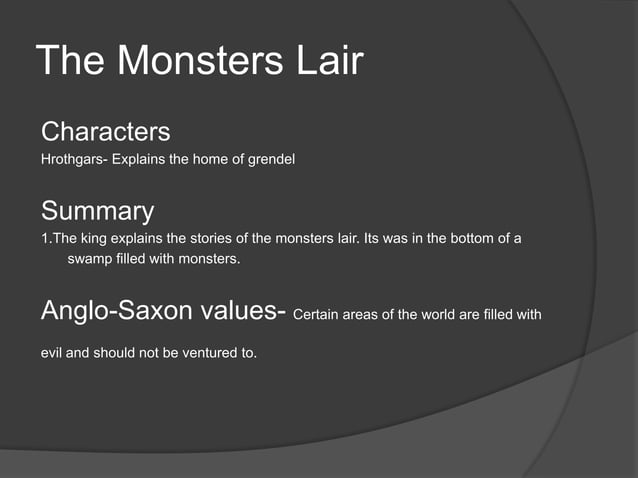 The Monsters Lair

Characters
Hrothgars- Explains the home of grendel

Summary
1.The king explains the stories of the monsters lair. Its was in the bottom of a swamp filled with monsters.

Anglo-Saxon values- Certain areas of the world are filled with evil and should not be ventured to.